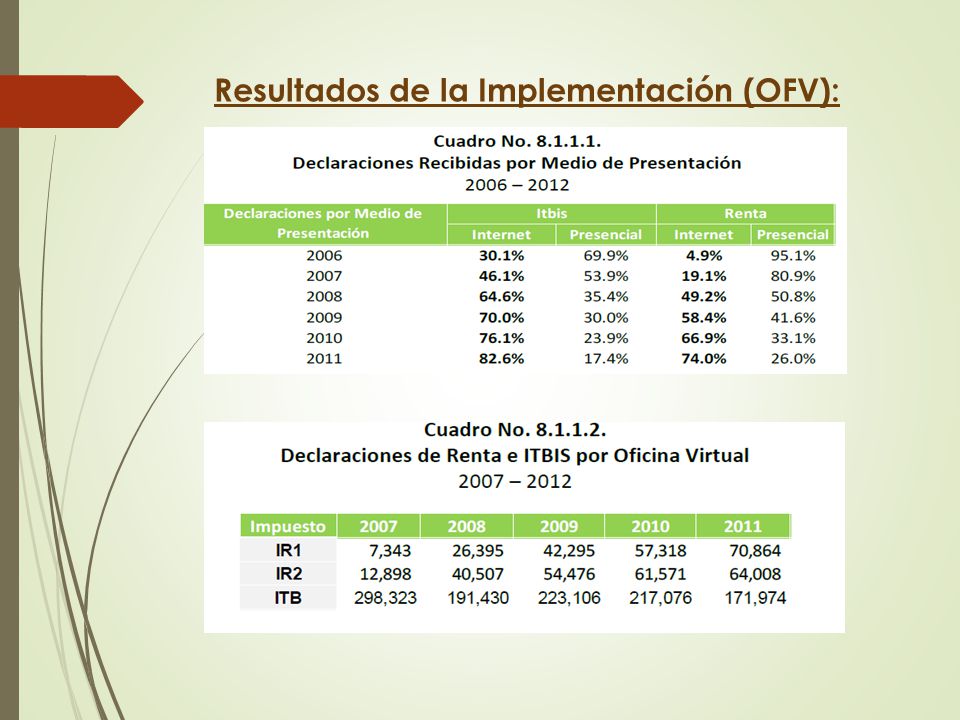 Resultados de la Implementación (OFV):

Cuadro No. 8.1.1.1.
Declaraciones Recibidas por Medio de Presentación
2006 – 2012

| Declaraciones por Medio de Presentación | Itbis Internet | Itbis Presencial | Renta Internet | Renta Presencial |
|---|---|---|---|---|
| 2006 | 30.1% | 69.9% | 4.9% | 95.1% |
| 2007 | 46.1% | 53.9% | 19.1% | 80.9% |
| 2008 | 64.6% | 35.4% | 49.2% | 50.8% |
| 2009 | 70.0% | 30.0% | 58.4% | 41.6% |
| 2010 | 76.1% | 23.9% | 66.9% | 33.1% |
| 2011 | 82.6% | 17.4% | 74.0% | 26.0% |

Cuadro No. 8.1.1.2.
Declaraciones de Renta e ITBIS por Oficina Virtual
2007 – 2012

| Impuesto | 2007 | 2008 | 2009 | 2010 | 2011 |
|---|---|---|---|---|---|
| IR1 | 7,343 | 26,395 | 42,295 | 57,318 | 70,864 |
| IR2 | 12,898 | 40,507 | 54,476 | 61,571 | 64,008 |
| ITB | 298,323 | 191,430 | 223,106 | 217,076 | 171,974 |